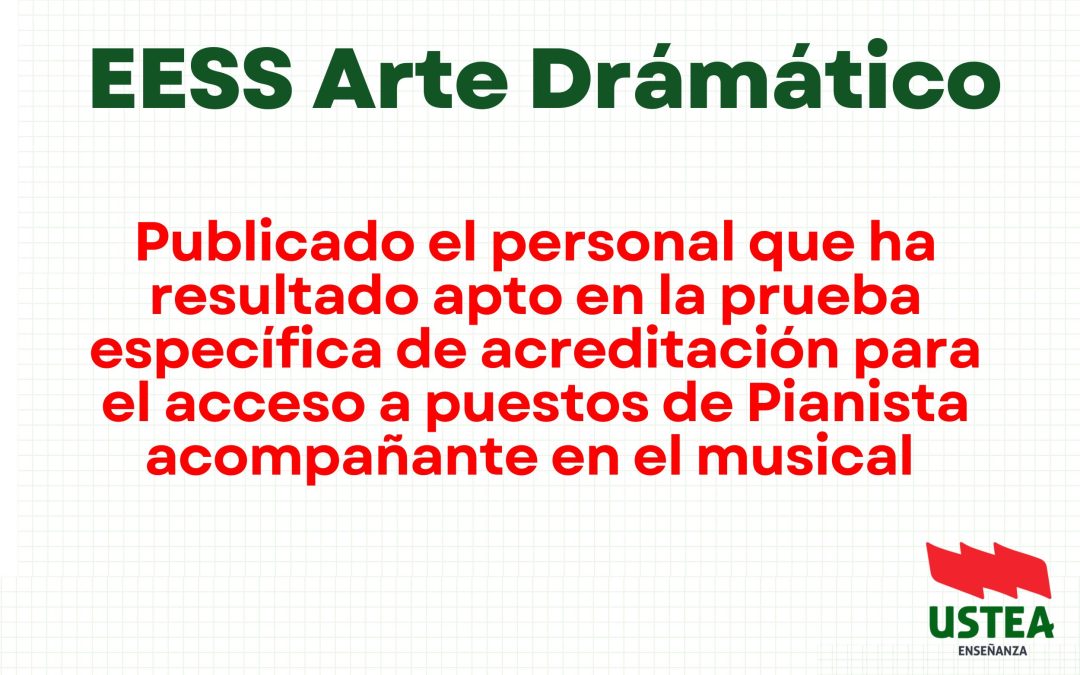 EESS Arte Drámático

Publicado el personal que ha resultado apto en la prueba específica de acreditación para el acceso a puestos de Pianista acompañante en el musical

USTEA
ENSEÑANZA